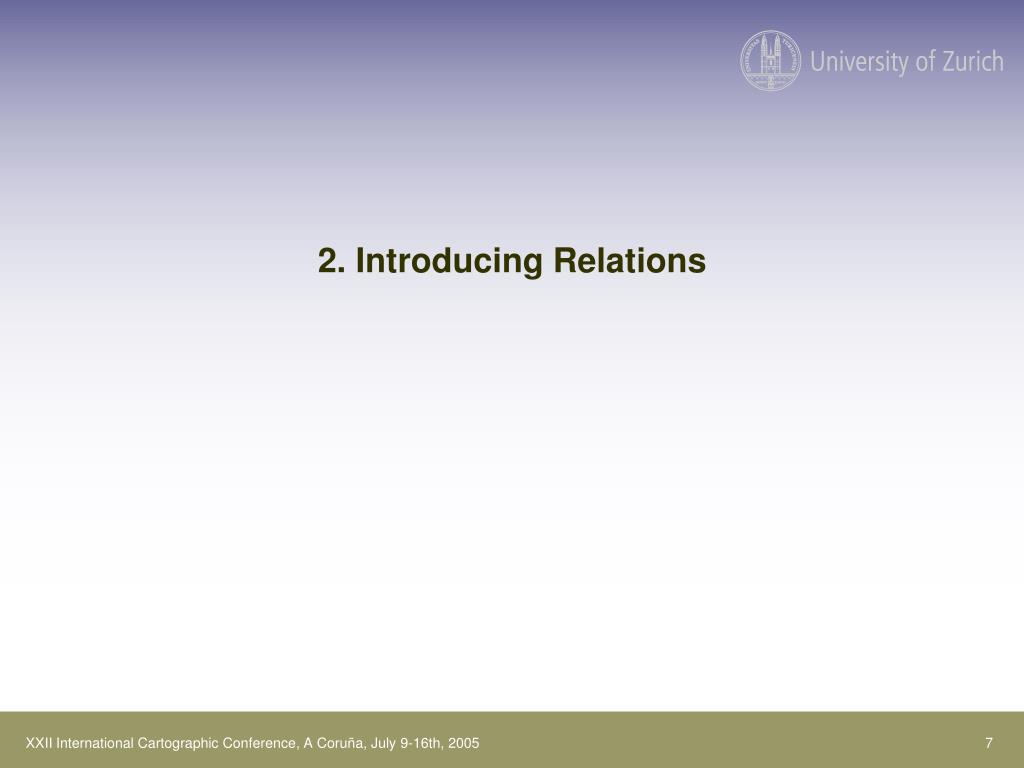 University of Zurich

2. Introducing Relations

XXII International Cartographic Conference, A Coruña, July 9-16th, 2005

7